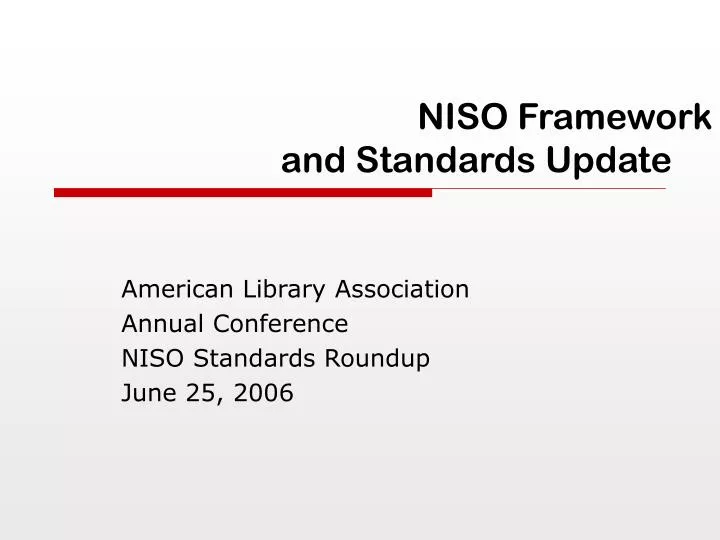 NISO Framework and Standards Update

American Library Association
Annual Conference
NISO Standards Roundup
June 25, 2006